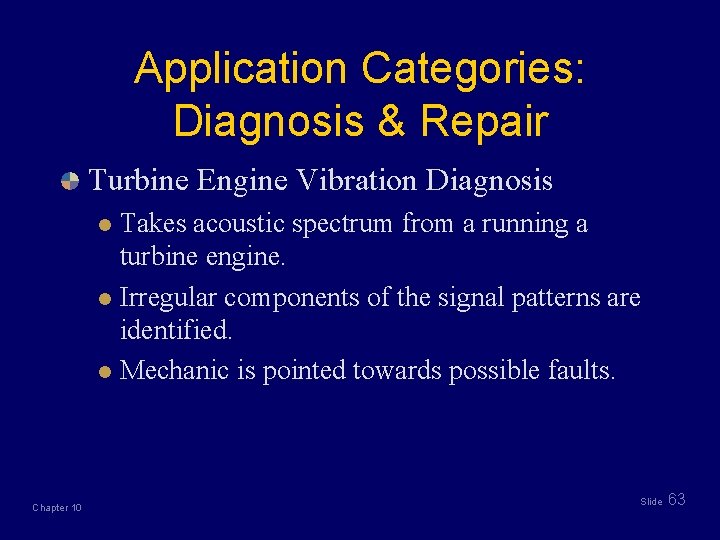 Application Categories: Diagnosis & Repair

Turbine Engine Vibration Diagnosis

Takes acoustic spectrum from a running a turbine engine.

Irregular components of the signal patterns are identified.

Mechanic is pointed towards possible faults.

Chapter 10

Slide 63